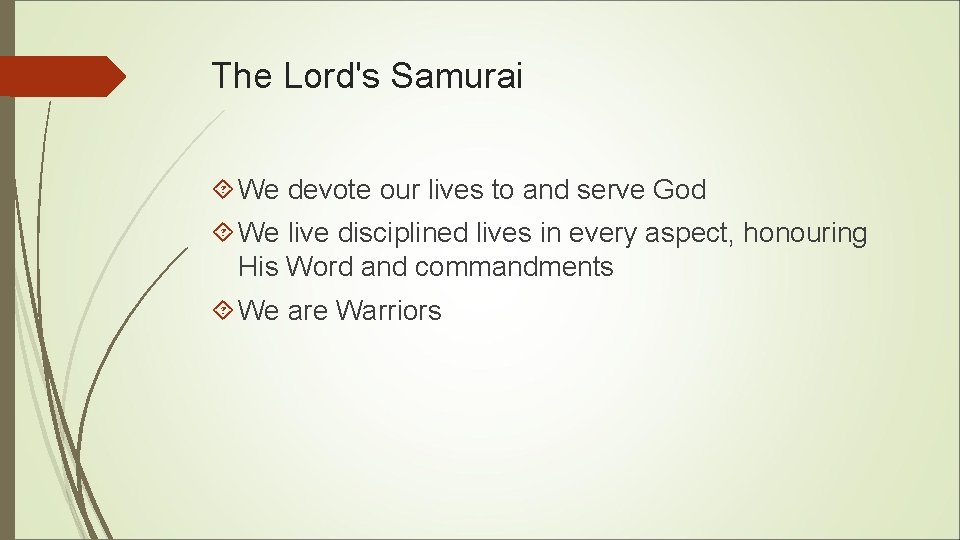 The Lord's Samurai

• We devote our lives to and serve God

• We live disciplined lives in every aspect, honouring His Word and commandments

• We are Warriors